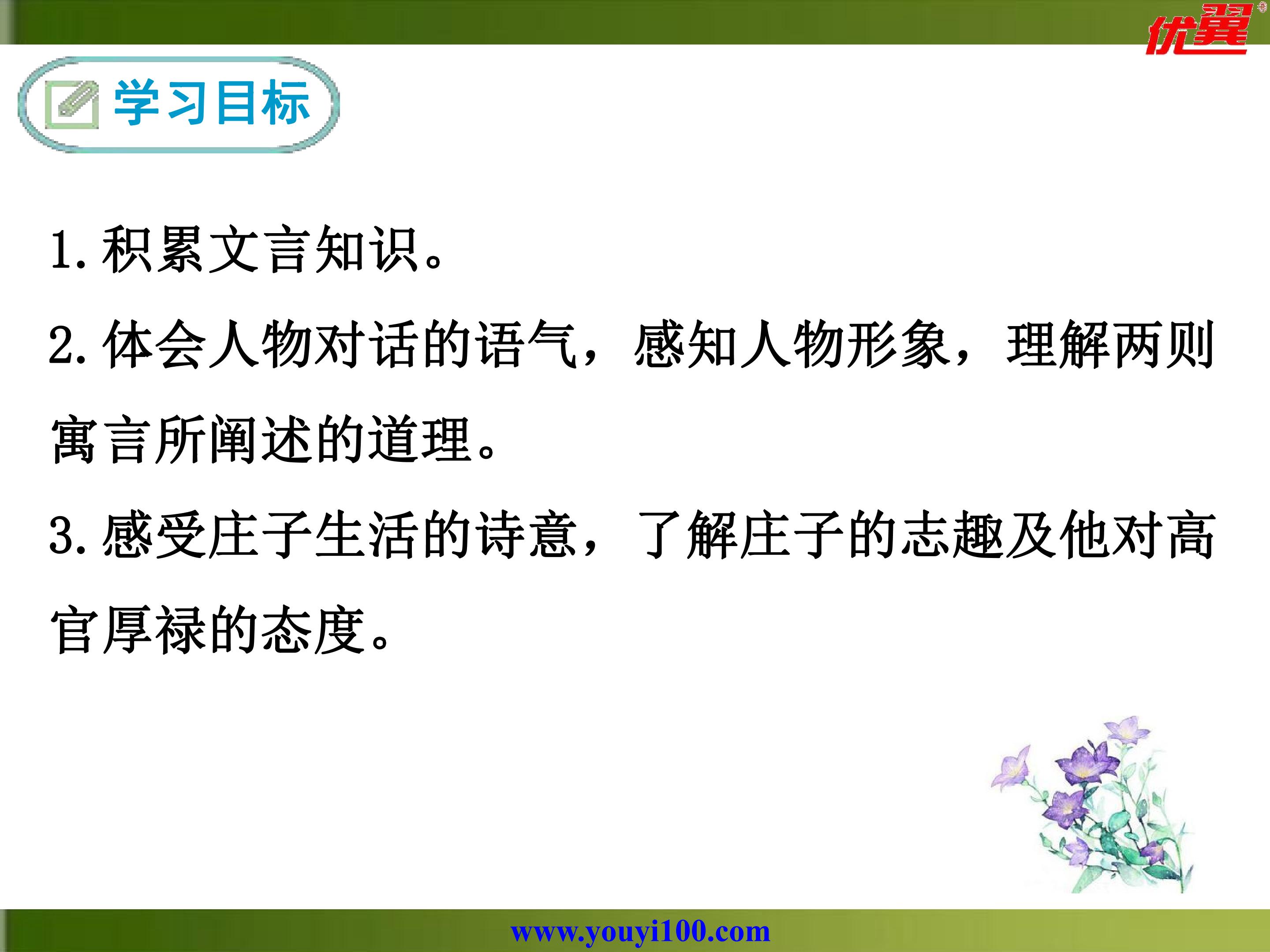 优翼

学习目标

1.积累文言知识。

2.体会人物对话的语气，感知人物形象，理解两则寓言所阐述的道理。

3.感受庄子生活的诗意，了解庄子的志趣及他对高官厚禄的态度。

www.youyi100.com